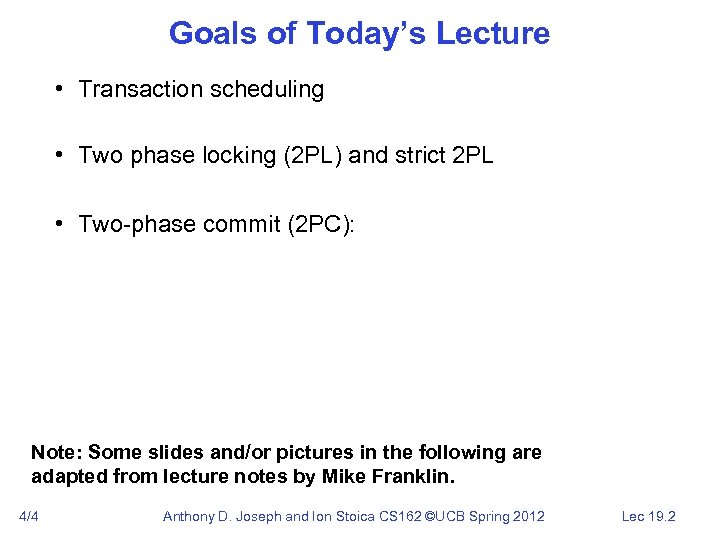 Goals of Today's Lecture

• Transaction scheduling

• Two phase locking (2PL) and strict 2PL

• Two-phase commit (2PC):

Note: Some slides and/or pictures in the following are adapted from lecture notes by Mike Franklin.

4/4

Anthony D. Joseph and Ion Stoica CS162 ©UCB Spring 2012

Lec 19.2